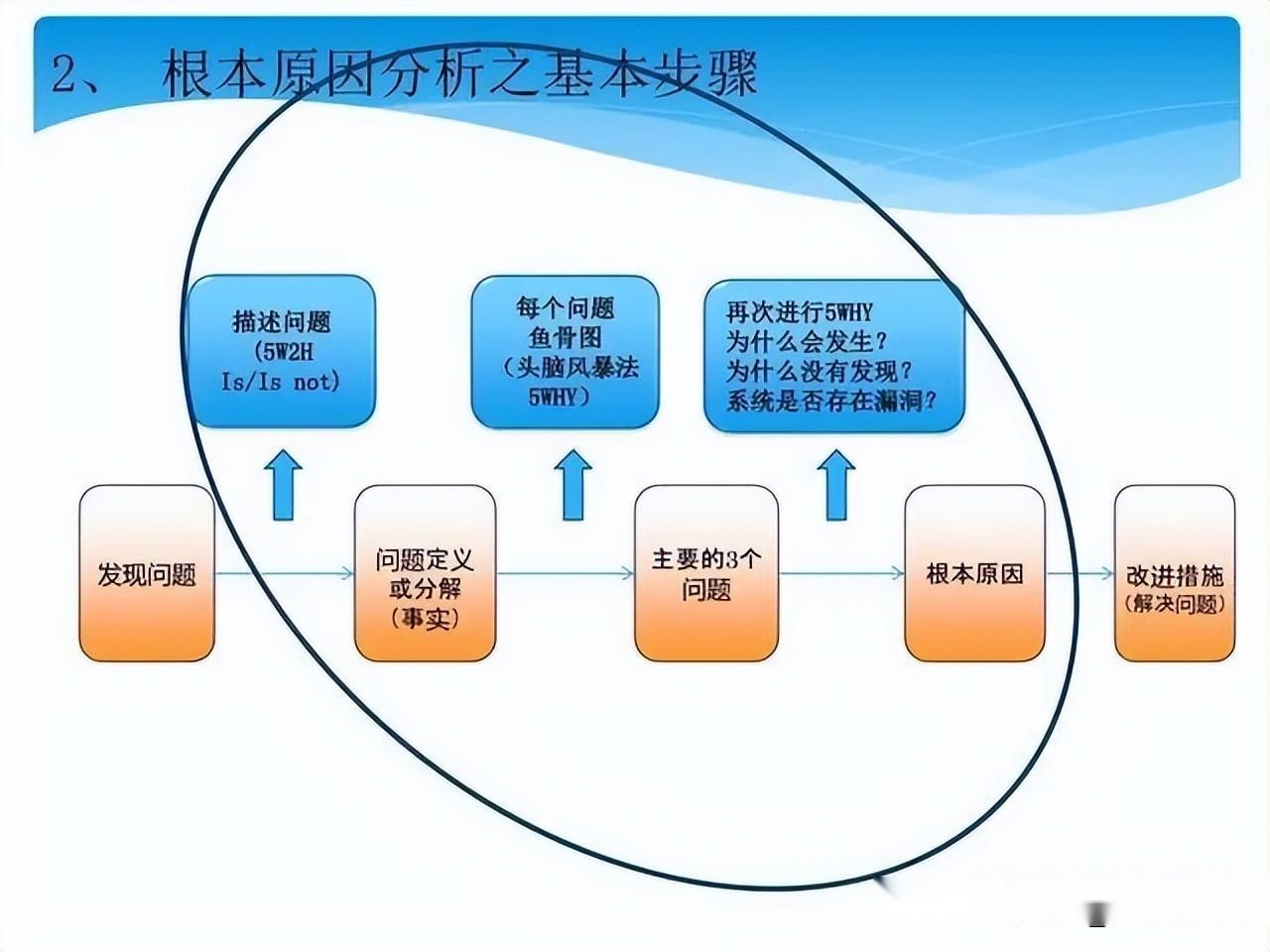 2、 根本原因分析之基本步骤

描述问题
(5W2H
Is/Is not)

每个问题
鱼骨图
(头脑风暴法
5WHY)

再次进行5WHY
为什么会发生?
为什么没有发现?
系统是否存在漏洞?

发现问题

问题定义
或分解
(事实)

主要的3个
问题

根本原因

改进措施
(解决问题)